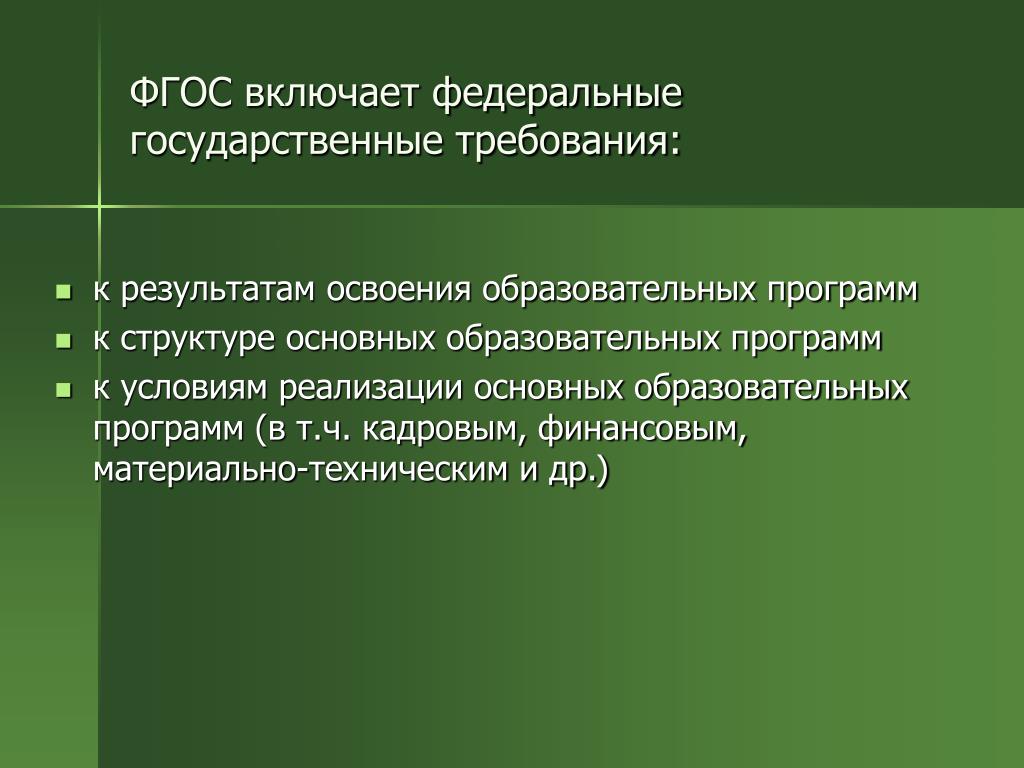 ФГОС включает федеральные государственные требования:

- к результатам освоения образовательных программ
- к структуре основных образовательных программ
- к условиям реализации основных образовательных программ (в т.ч. кадровым, финансовым, материально-техническим и др.)